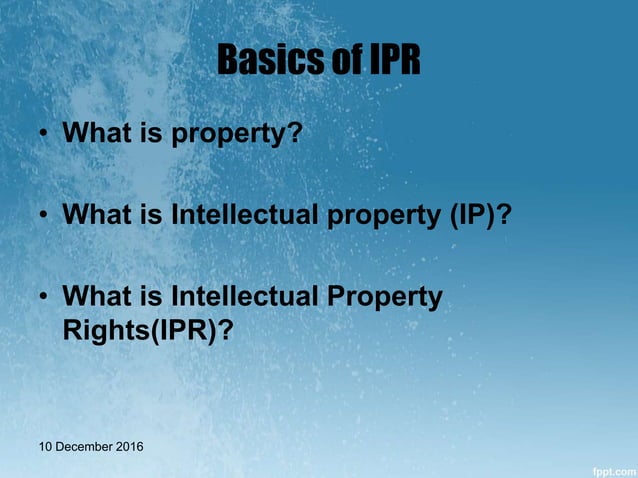 Basics of IPR

• What is property?

• What is Intellectual property (IP)?

• What is Intellectual Property Rights(IPR)?

10 December 2016

fppt.com